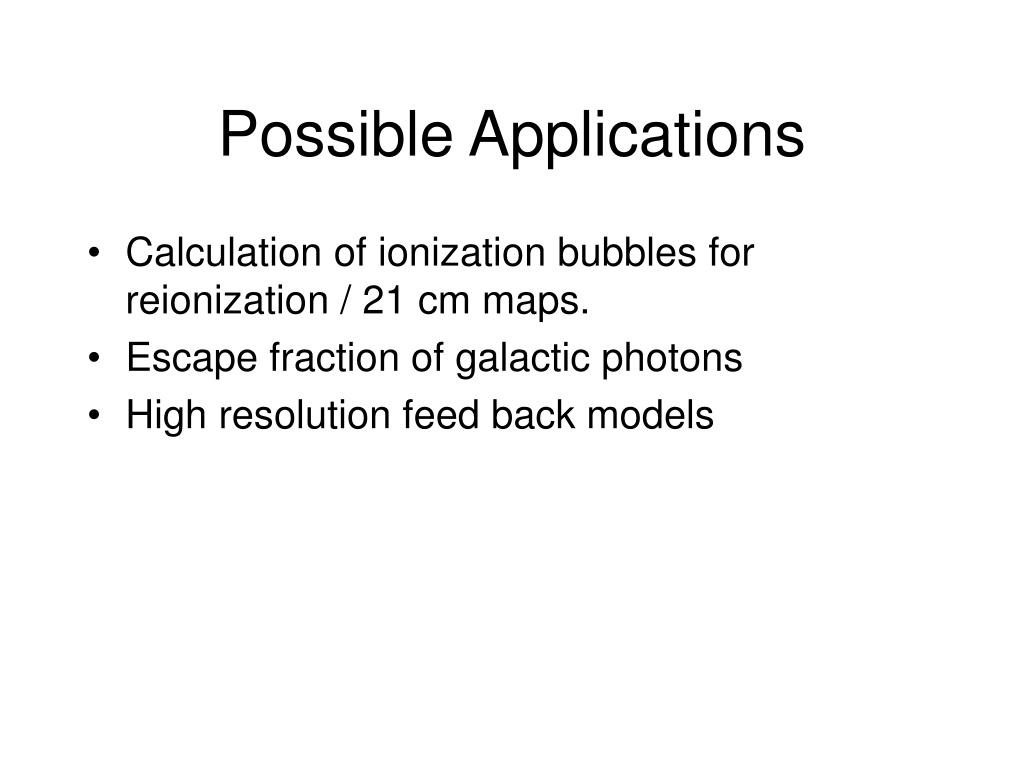 Possible Applications

• Calculation of ionization bubbles for reionization / 21 cm maps.
• Escape fraction of galactic photons
• High resolution feed back models